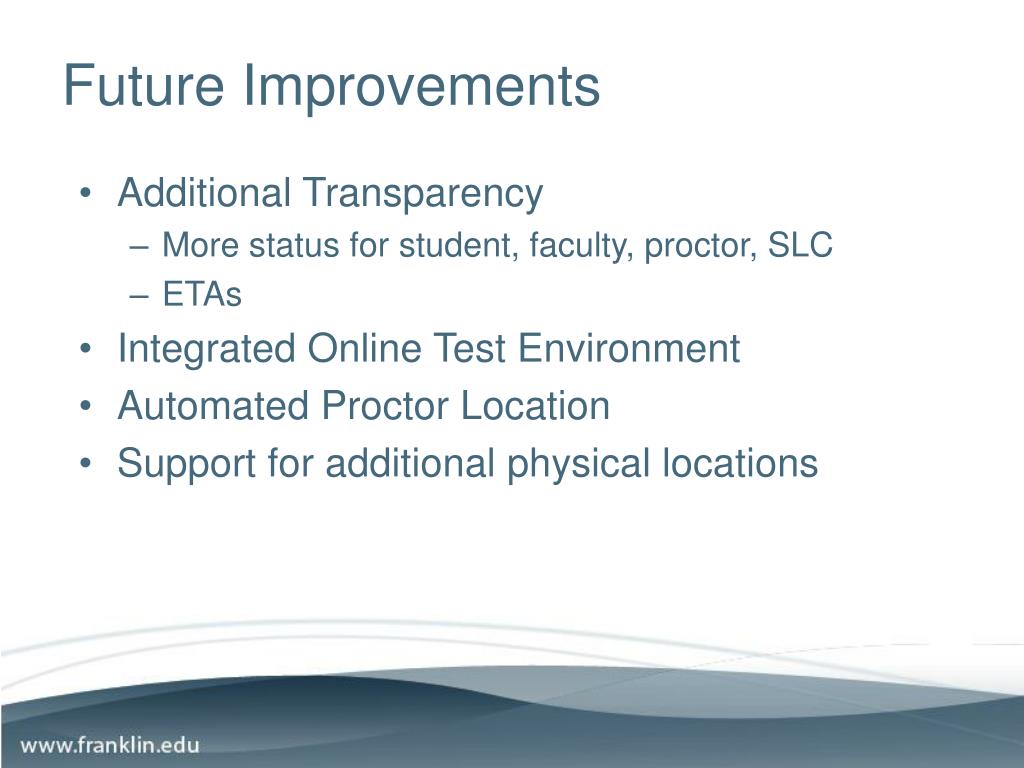 Future Improvements

• Additional Transparency
– More status for student, faculty, proctor, SLC
– ETAs
• Integrated Online Test Environment
• Automated Proctor Location
• Support for additional physical locations

www.franklin.edu